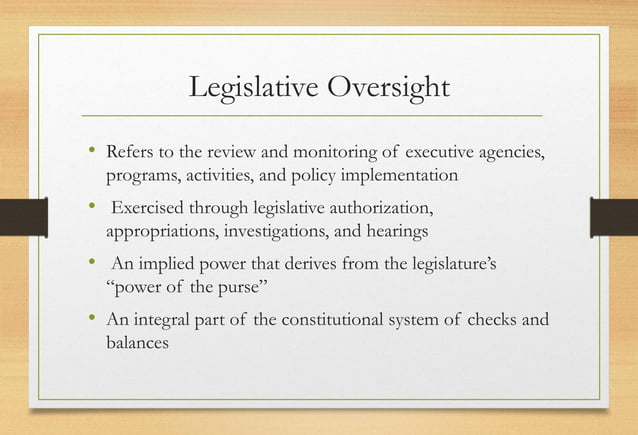 Legislative Oversight

• Refers to the review and monitoring of executive agencies, programs, activities, and policy implementation

• Exercised through legislative authorization, appropriations, investigations, and hearings

• An implied power that derives from the legislature's "power of the purse"

• An integral part of the constitutional system of checks and balances